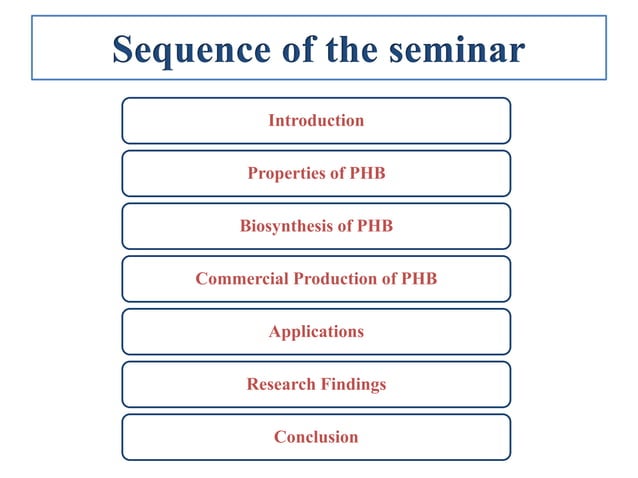 Sequence of the seminar

Introduction

Properties of PHB

Biosynthesis of PHB

Commercial Production of PHB

Applications

Research Findings

Conclusion